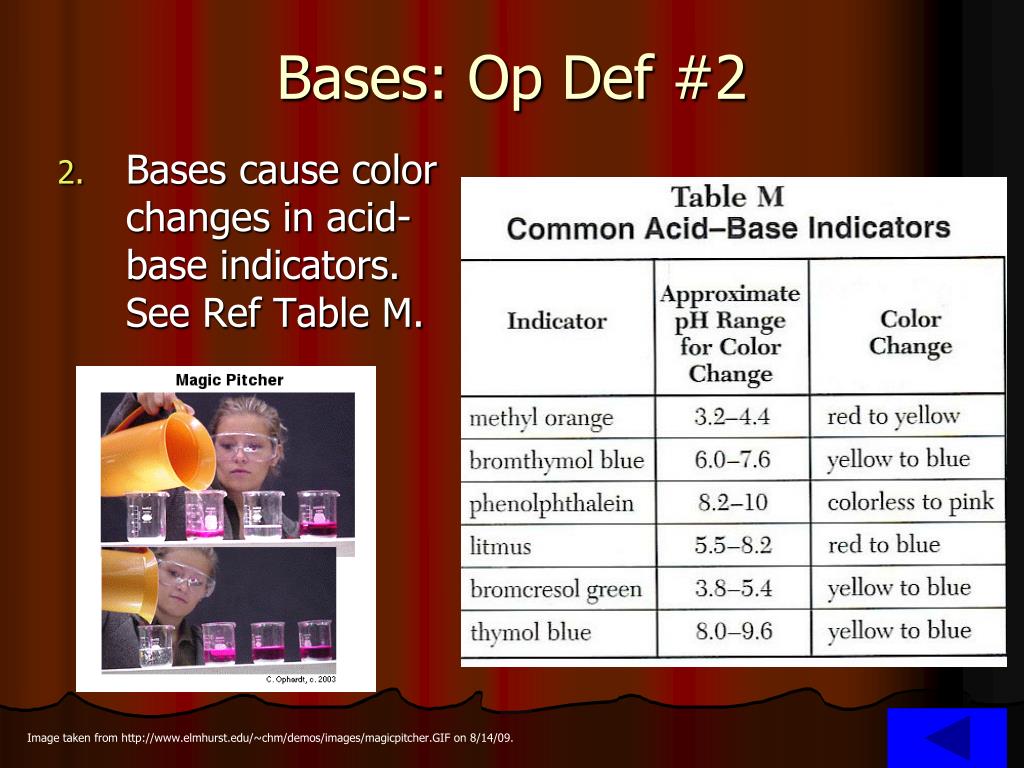 Bases: Op Def #2

2. Bases cause color changes in acid-base indicators. See Ref Table M.

Magic Pitcher

C. Ophardt, c. 2003

Table M
Common Acid–Base Indicators

| Indicator | Approximate pH Range for Color Change | Color Change |
|---|---|---|
| methyl orange | 3.2–4.4 | red to yellow |
| bromthymol blue | 6.0–7.6 | yellow to blue |
| phenolphthalein | 8.2–10 | colorless to pink |
| litmus | 5.5–8.2 | red to blue |
| bromcresol green | 3.8–5.4 | yellow to blue |
| thymol blue | 8.0–9.6 | yellow to blue |

Image taken from http://www.elmhurst.edu/~chm/demos/images/magicpitcher.GIF on 8/14/09.